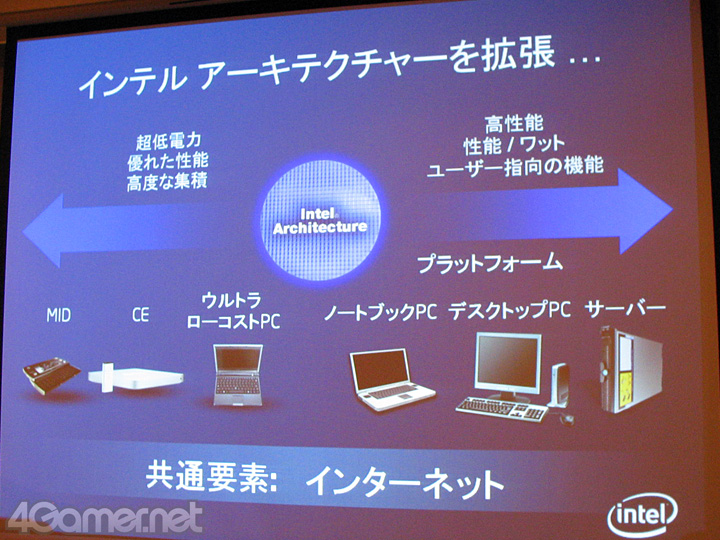 インテル アーキテクチャーを拡張 ...

超低電力
優れた性能
高度な集積

Intel Architecture

高性能
性能 / ワット
ユーザー指向の機能

プラットフォーム

MID

CE

ウルトラ
ローコストPC

ノートブックPC

デスクトップPC

サーバー

共通要素: インターネット

4Gamer.net

intel